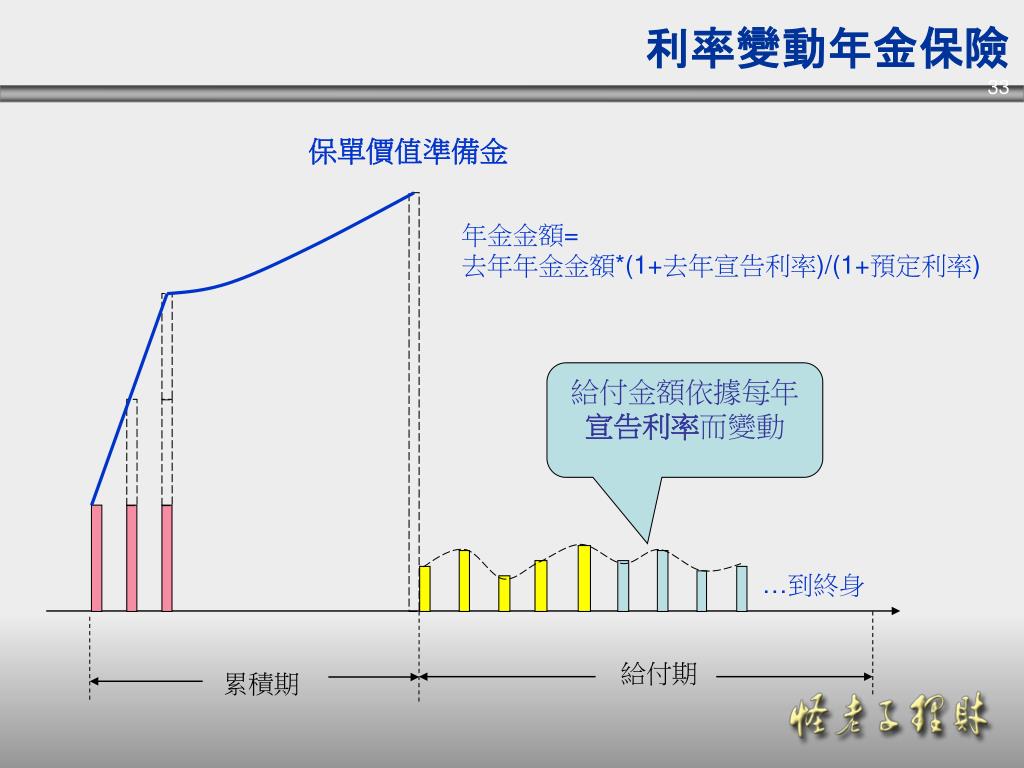 利率變動年金保險

33

保單價值準備金

年金金額=
去年年金金額*(1+去年宣告利率)/(1+預定利率)

給付金額依據每年宣告利率而變動

…到終身

累積期

給付期

怪老子理財